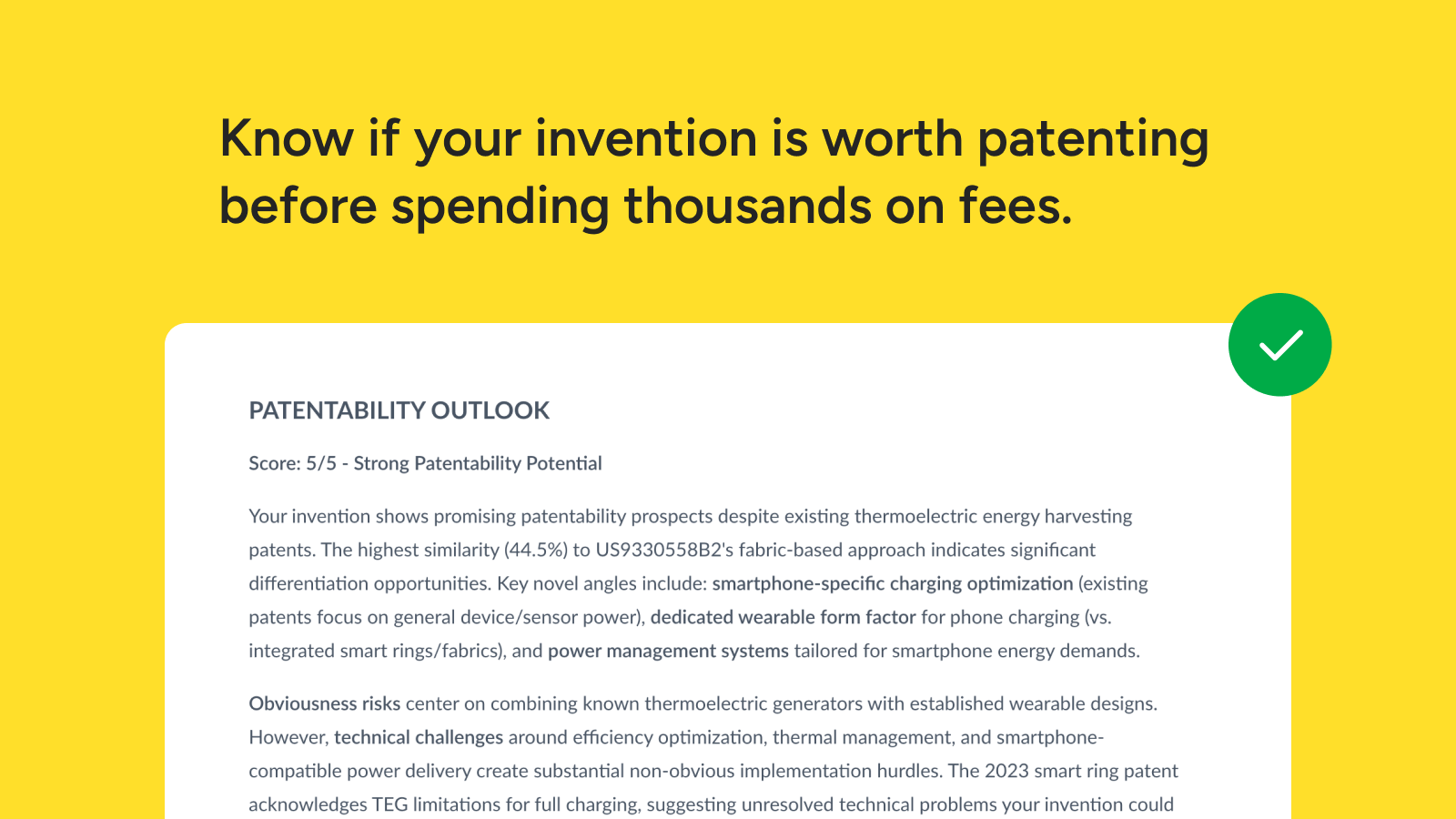 Know if your invention is worth patenting before spending thousands on fees.

PATENTABILITY OUTLOOK

Score: 5/5 - Strong Patentability Potential

Your invention shows promising patentability prospects despite existing thermoelectric energy harvesting patents. The highest similarity (44.5%) to US9330558B2's fabric-based approach indicates significant differentiation opportunities. Key novel angles include: smartphone-specific charging optimization (existing patents focus on general device/sensor power), dedicated wearable form factor for phone charging (vs. integrated smart rings/fabrics), and power management systems tailored for smartphone energy demands.

Obviousness risks center on combining known thermoelectric generators with established wearable designs. However, technical challenges around efficiency optimization, thermal management, and smartphone-compatible power delivery create substantial non-obvious implementation hurdles. The 2023 smart ring patent acknowledges TEG limitations for full charging, suggesting unresolved technical problems your invention could